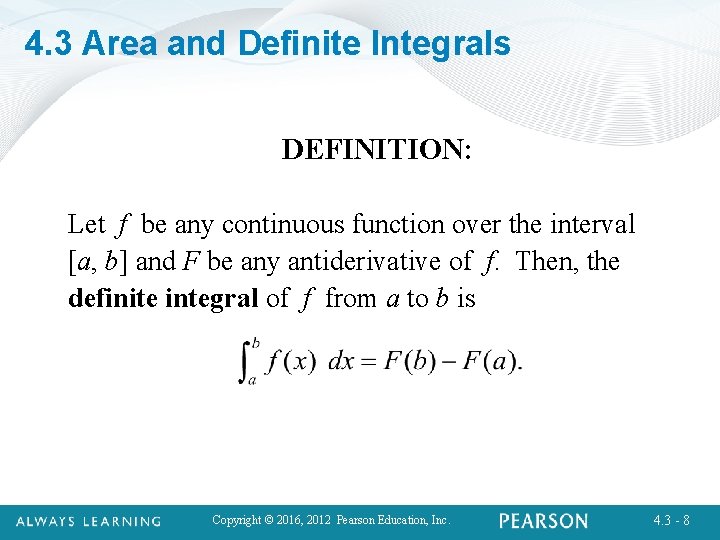 4.3 Area and Definite Integrals

DEFINITION:

Let $f$ be any continuous function over the interval $[a, b]$ and $F$ be any antiderivative of $f$. Then, the **definite integral** of $f$ from $a$ to $b$ is

$\int_a^b f(x)\ dx = F(b) - F(a).$

ALWAYS LEARNING

Copyright © 2016, 2012 Pearson Education, Inc.

PEARSON

4.3 - 8